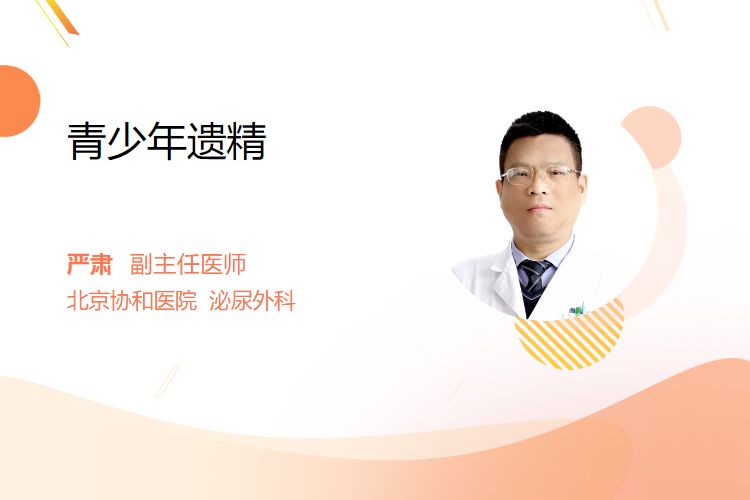 青少年遗精

严肃 副主任医师
北京协和医院 泌尿外科